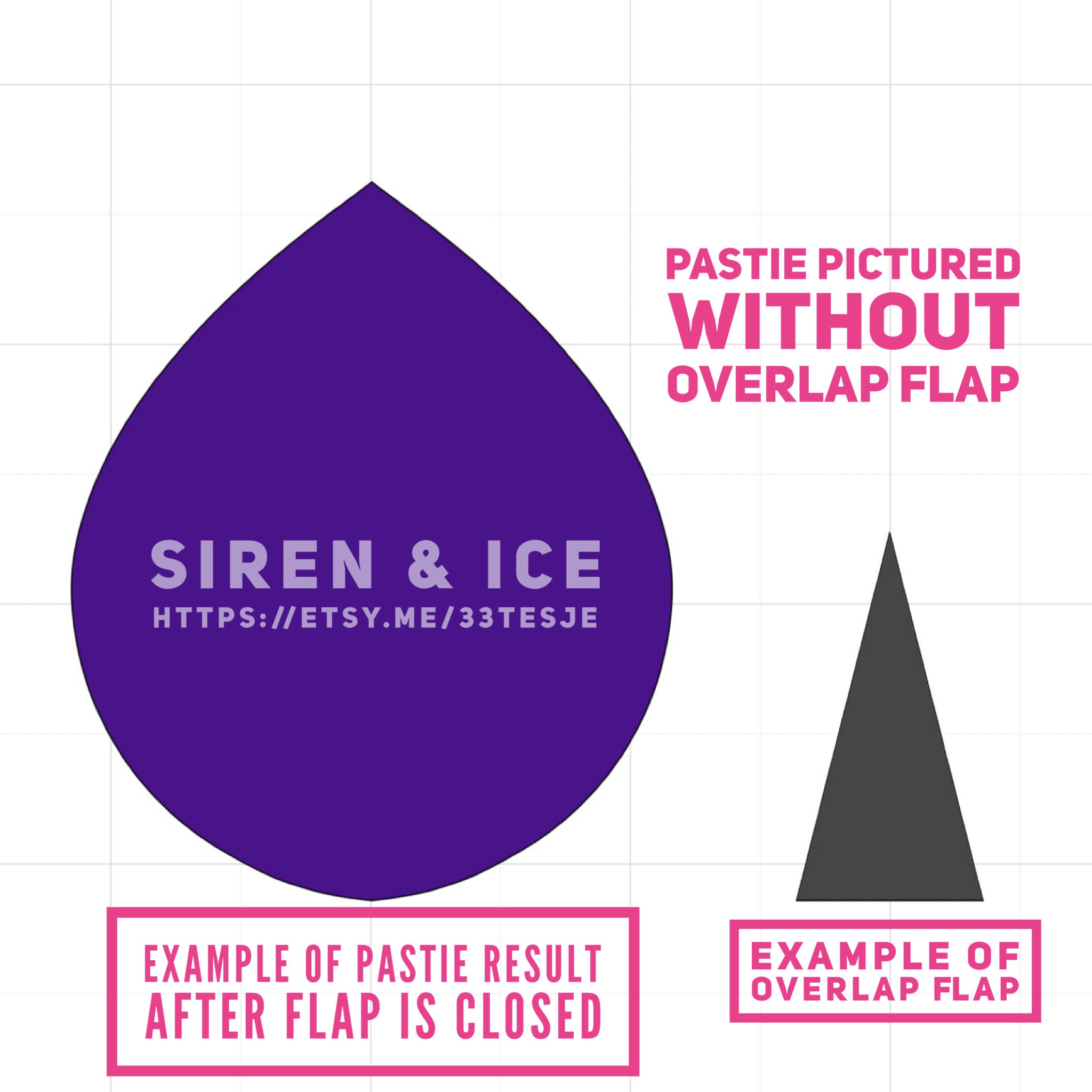 PASTIE PICTURED
WITHOUT
OVERLAP FLAP

SIREN & ICE
HTTPS://ETSY.ME/33TESJE

EXAMPLE OF PASTIE RESULT
AFTER FLAP IS CLOSED

EXAMPLE OF
OVERLAP FLAP